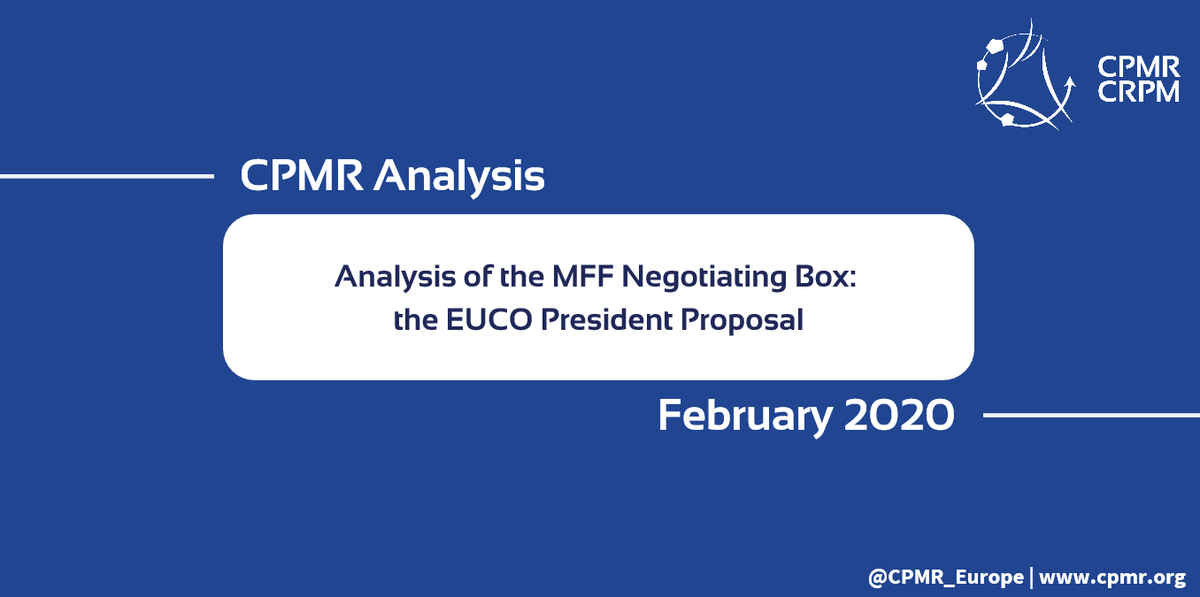 CPMR
CRPM

CPMR Analysis

Analysis of the MFF Negotiating Box: the EUCO President Proposal

February 2020

@CPMR_Europe | www.cpmr.org